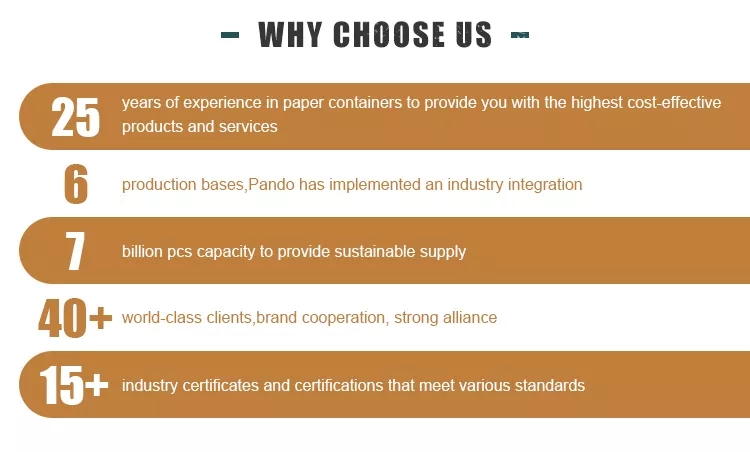 WHY CHOOSE US

25 years of experience in paper containers to provide you with the highest cost-effective products and services

6 production bases,Pando has implemented an industry integration

7 billion pcs capacity to provide sustainable supply

40+ world-class clients,brand cooperation, strong alliance

15+ industry certificates and certifications that meet various standards